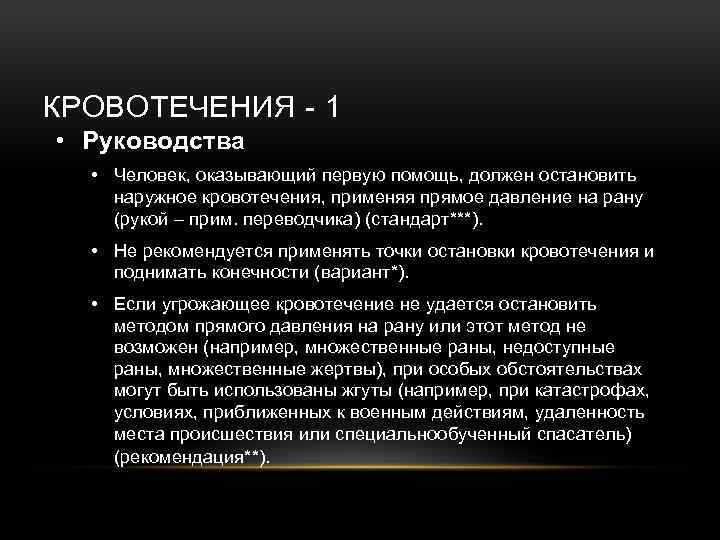 КРОВОТЕЧЕНИЯ - 1

• Руководства

• Человек, оказывающий первую помощь, должен остановить наружное кровотечения, применяя прямое давление на рану (рукой – прим. переводчика) (стандарт***).

• Не рекомендуется применять точки остановки кровотечения и поднимать конечности (вариант*).

• Если угрожающее кровотечение не удается остановить методом прямого давления на рану или этот метод не возможен (например, множественные раны, недоступные раны, множественные жертвы), при особых обстоятельствах могут быть использованы жгуты (например, при катастрофах, условиях, приближенных к военным действиям, удаленность места происшествия или специальнообученный спасатель) (рекомендация**).